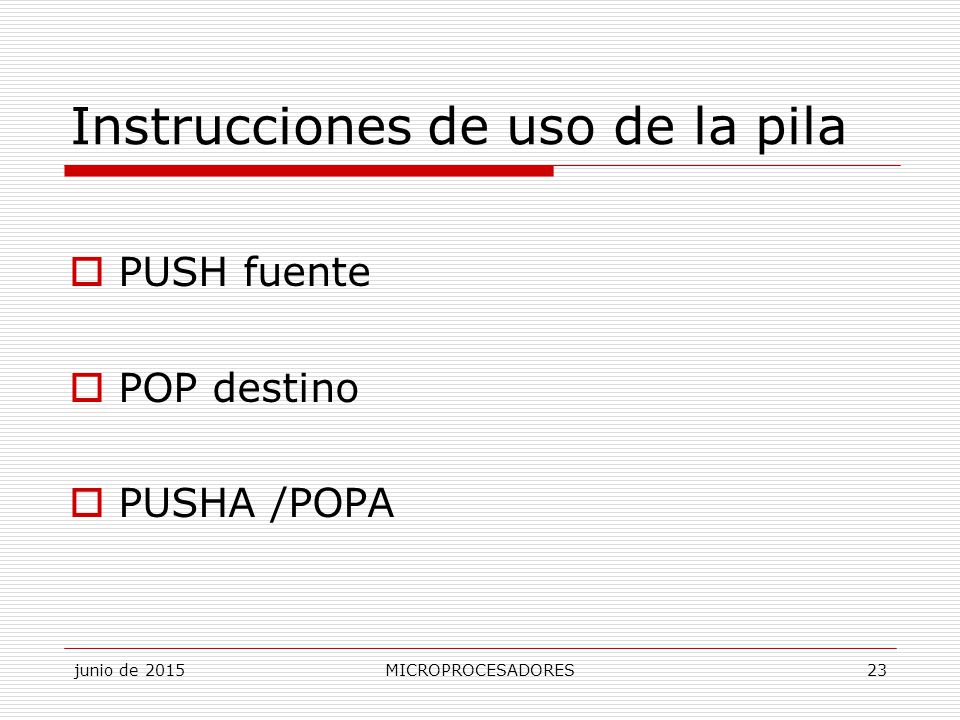 Instrucciones de uso de la pila

PUSH fuente

POP destino

PUSHA /POPA

junio de 2015 MICROPROCESADORES 23